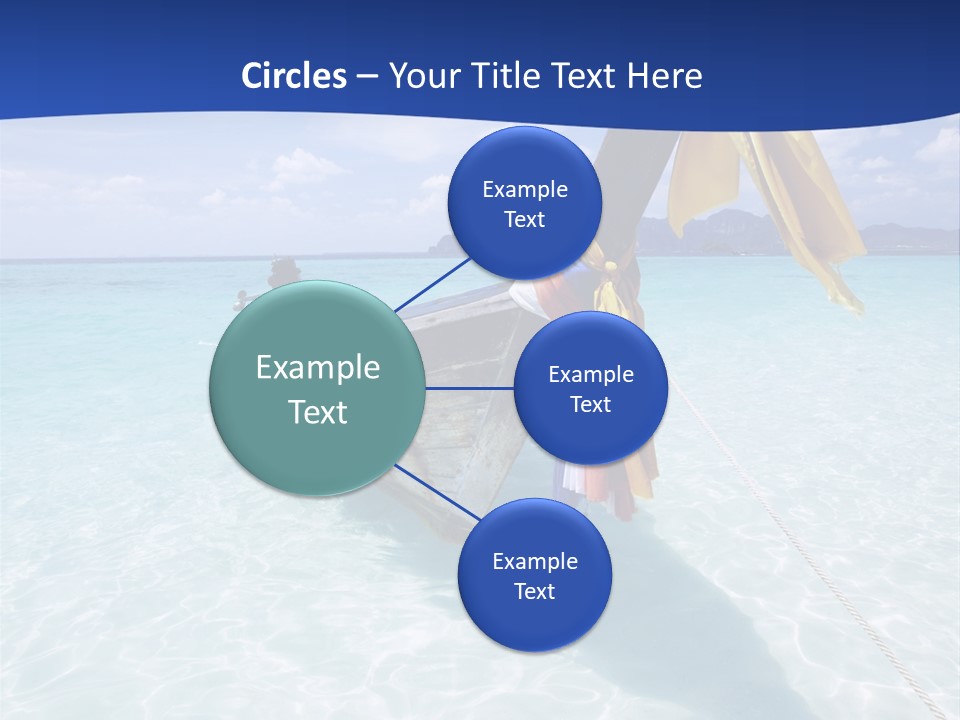 Circles – Your Title Text Here

Example Text

Example Text

Example Text

Example Text